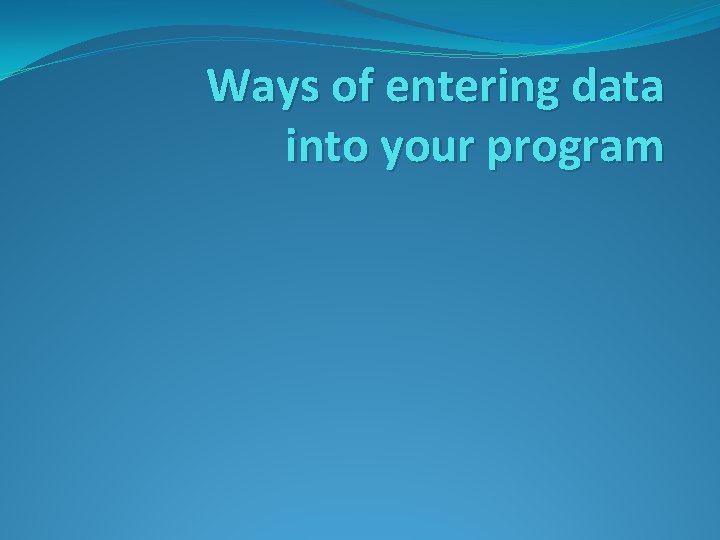 Ways of entering data into your program